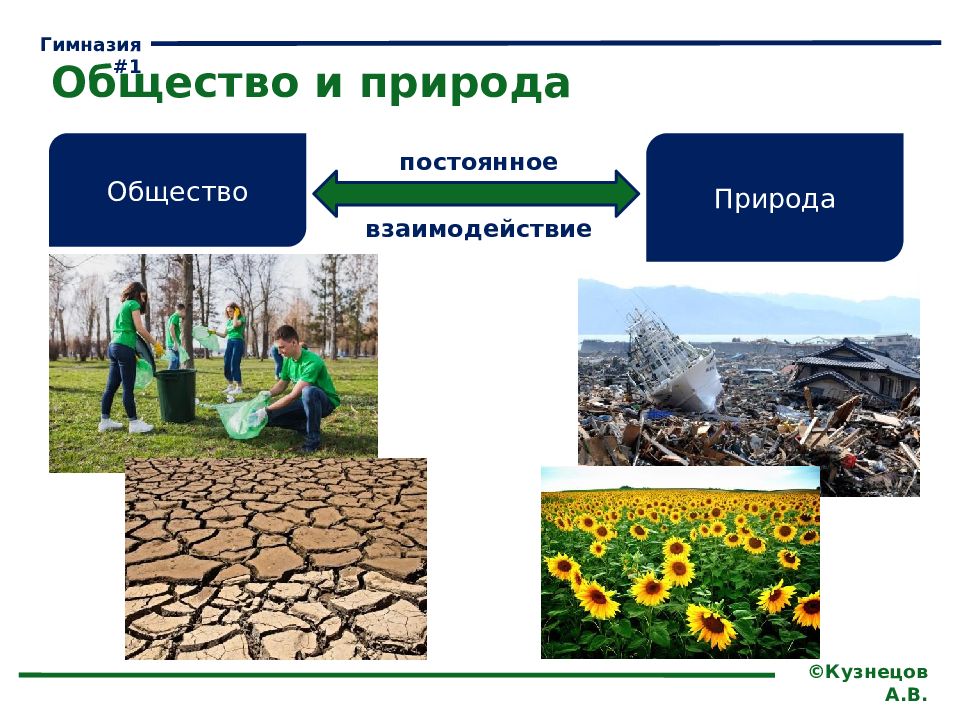 Гимназия #1

Общество и природа

Общество

постоянное

взаимодействие

Природа

©Кузнецов А.В.